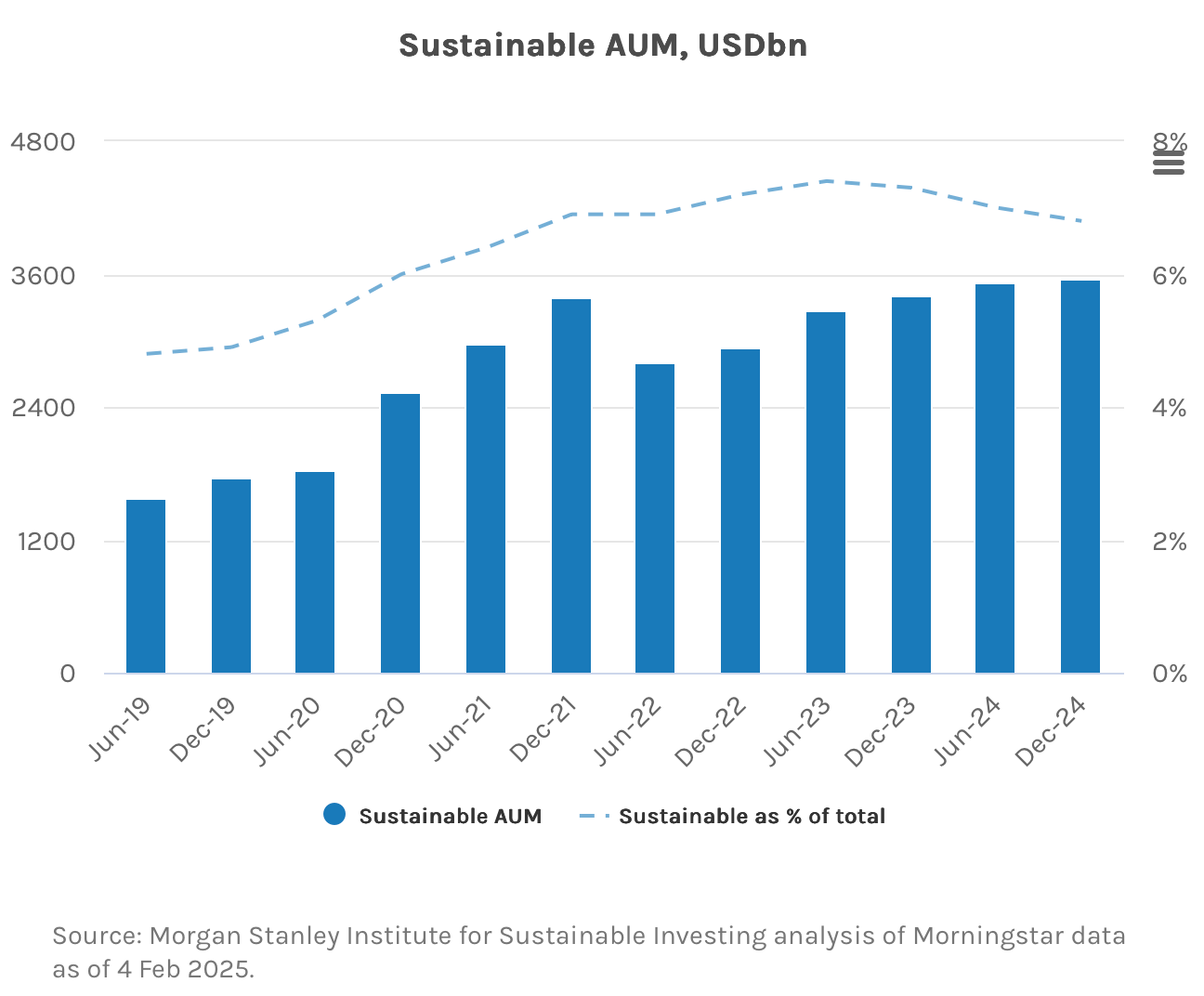 Sustainable AUM, USDbn

4800
3600
2400
1200
0

8%
6%
4%
2%
0%

Jun-19
Dec-19
Jun-20
Dec-20
Jun-21
Dec-21
Jun-22
Dec-22
Jun-23
Dec-23
Jun-24
Dec-24

Sustainable AUM
Sustainable as % of total

Source: Morgan Stanley Institute for Sustainable Investing analysis of Morningstar data as of 4 Feb 2025.